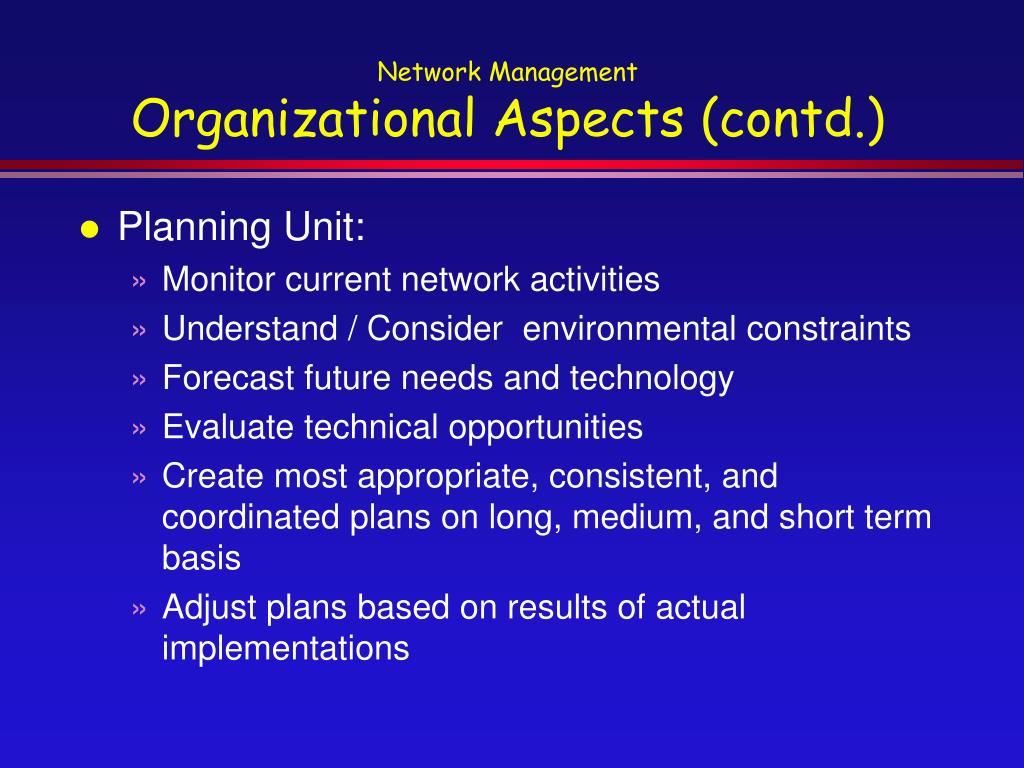 Network Management
Organizational Aspects (contd.)

● Planning Unit:
» Monitor current network activities
» Understand / Consider environmental constraints
» Forecast future needs and technology
» Evaluate technical opportunities
» Create most appropriate, consistent, and coordinated plans on long, medium, and short term basis
» Adjust plans based on results of actual implementations